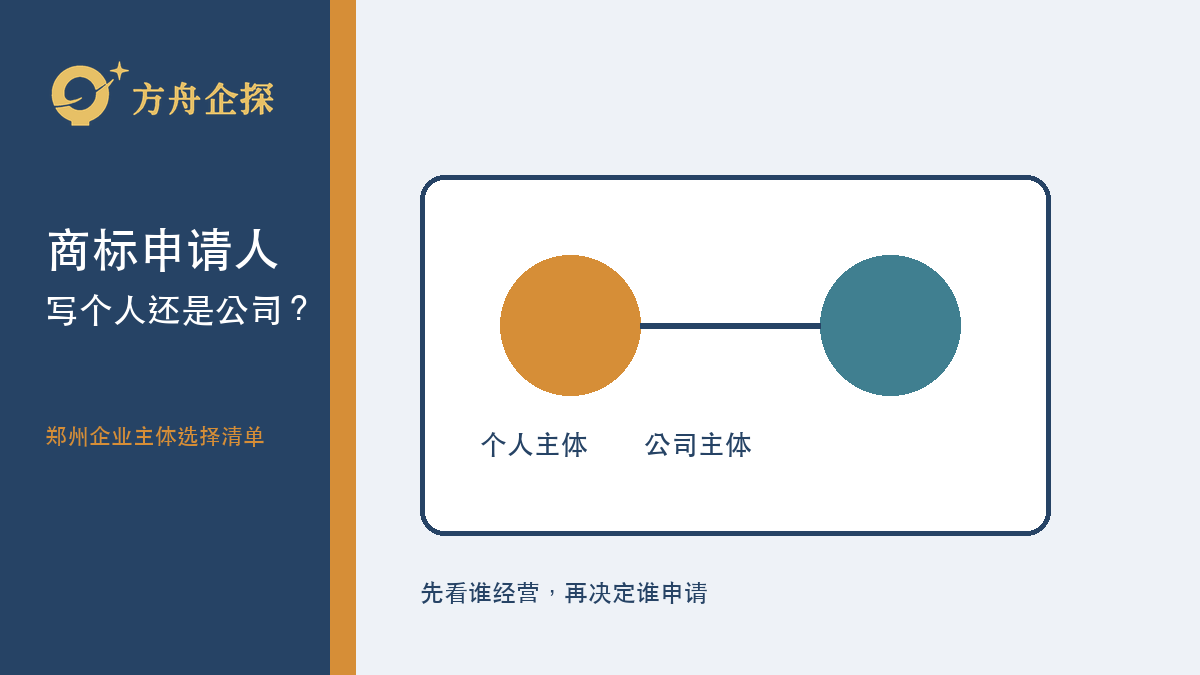 方舟企探

商标申请人
写个人还是公司？

郑州企业主体选择清单

个人主体

公司主体

先看谁经营，再决定谁申请